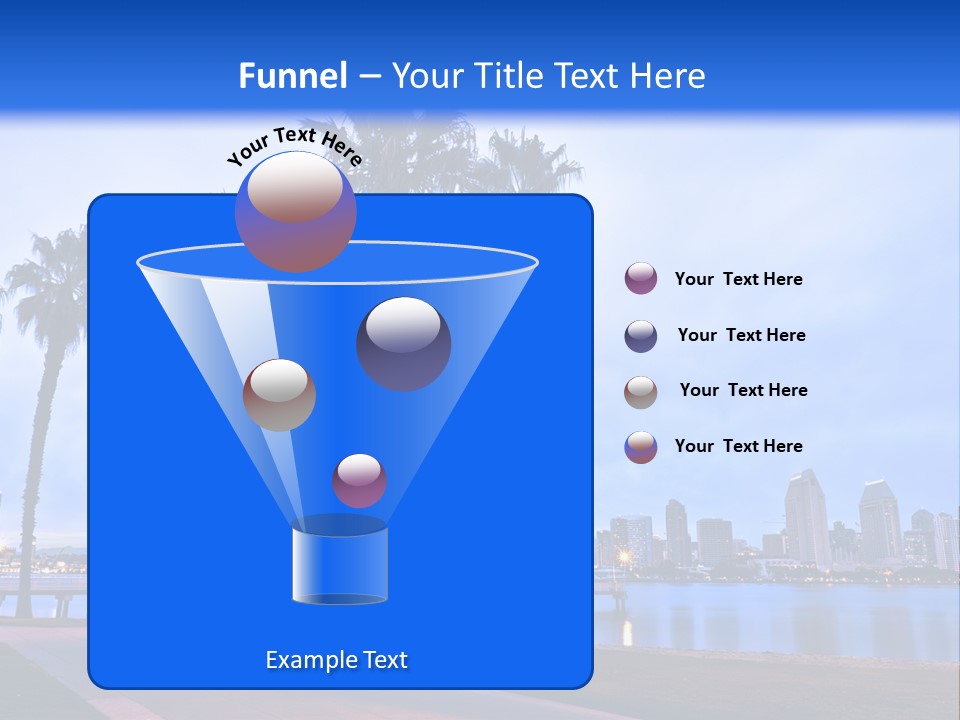 Funnel – Your Title Text Here

Your Text Here

Example Text

Your Text Here

Your Text Here

Your Text Here

Your Text Here